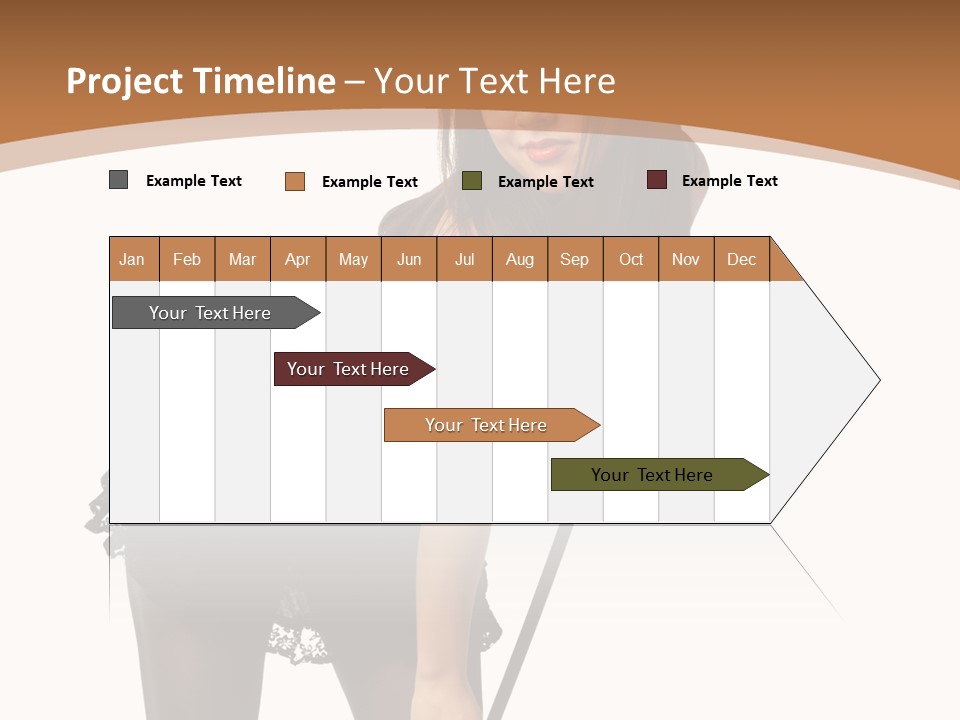 Project Timeline – Your Text Here

Example Text Example Text Example Text Example Text

| Jan | Feb | Mar | Apr | May | Jun | Jul | Aug | Sep | Oct | Nov | Dec |
|---|---|---|---|---|---|---|---|---|---|---|---|

Your Text Here

Your Text Here

Your Text Here

Your Text Here